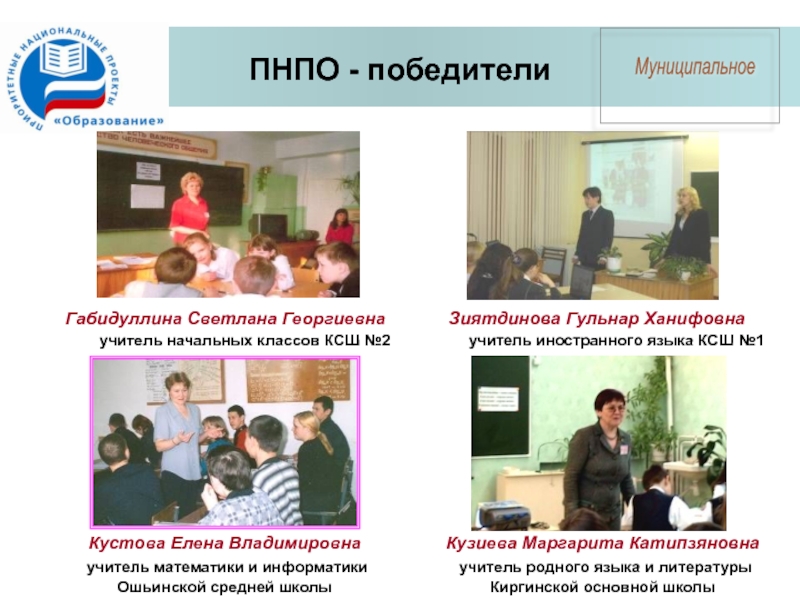 ПРИОРИТЕТНЫЕ НАЦИОНАЛЬНЫЕ ПРОЕКТЫ
«Образование»

ПНПО - победители

Муниципальное

Габидуллина Светлана Георгиевна
учитель начальных классов КСШ №2

Зиятдинова Гульнар Ханифовна
учитель иностранного языка КСШ №1

Кустова Елена Владимировна
учитель математики и информатики
Ошьинской средней школы

Кузиева Маргарита Катипзяновна
учитель родного языка и литературы
Киргинской основной школы